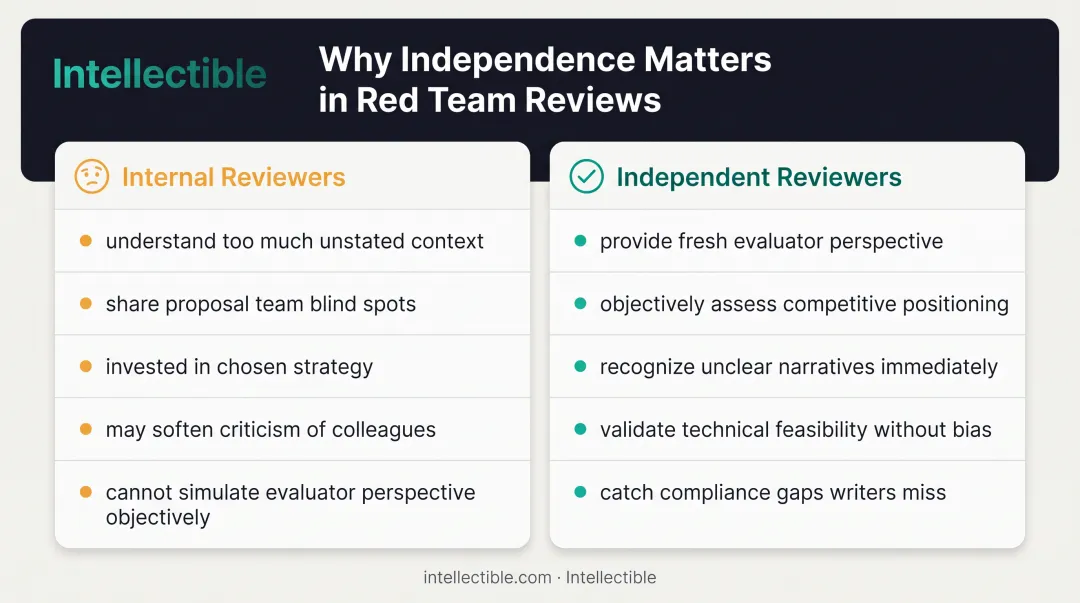 Intellectible

Why Independence Matters in Red Team Reviews

Internal Reviewers

- understand too much unstated context
- share proposal team blind spots
- invested in chosen strategy
- may soften criticism of colleagues
- cannot simulate evaluator perspective objectively

Independent Reviewers

- provide fresh evaluator perspective
- objectively assess competitive positioning
- recognize unclear narratives immediately
- validate technical feasibility without bias
- catch compliance gaps writers miss

intellectible.com · Intellectible